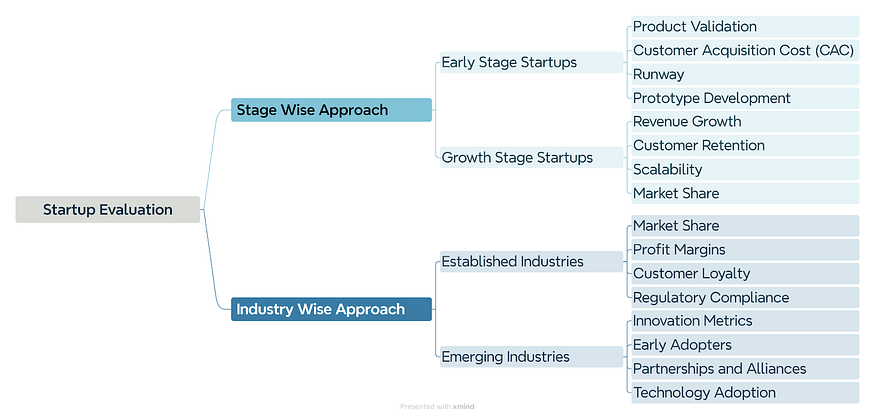 Startup Evaluation

Stage Wise Approach

Early Stage Startups

Product Validation
Customer Acquisition Cost (CAC)
Runway
Prototype Development

Growth Stage Startups

Revenue Growth
Customer Retention
Scalability
Market Share

Industry Wise Approach

Established Industries

Market Share
Profit Margins
Customer Loyalty
Regulatory Compliance

Emerging Industries

Innovation Metrics
Early Adopters
Partnerships and Alliances
Technology Adoption

Presented with xmind